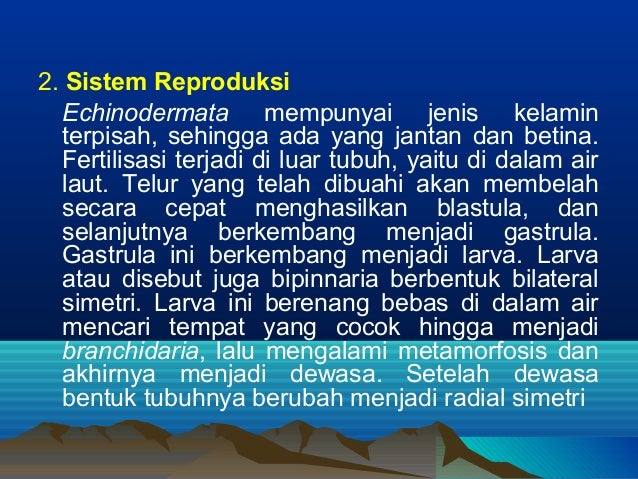 2. Sistem Reproduksi

Echinodermata mempunyai jenis kelamin terpisah, sehingga ada yang jantan dan betina. Fertilisasi terjadi di luar tubuh, yaitu di dalam air laut. Telur yang telah dibuahi akan membelah secara cepat menghasilkan blastula, dan selanjutnya berkembang menjadi gastrula. Gastrula ini berkembang menjadi larva. Larva atau disebut juga bipinnaria berbentuk bilateral simetri. Larva ini berenang bebas di dalam air mencari tempat yang cocok hingga menjadi branchidaria, lalu mengalami metamorfosis dan akhirnya menjadi dewasa. Setelah dewasa bentuk tubuhnya berubah menjadi radial simetri